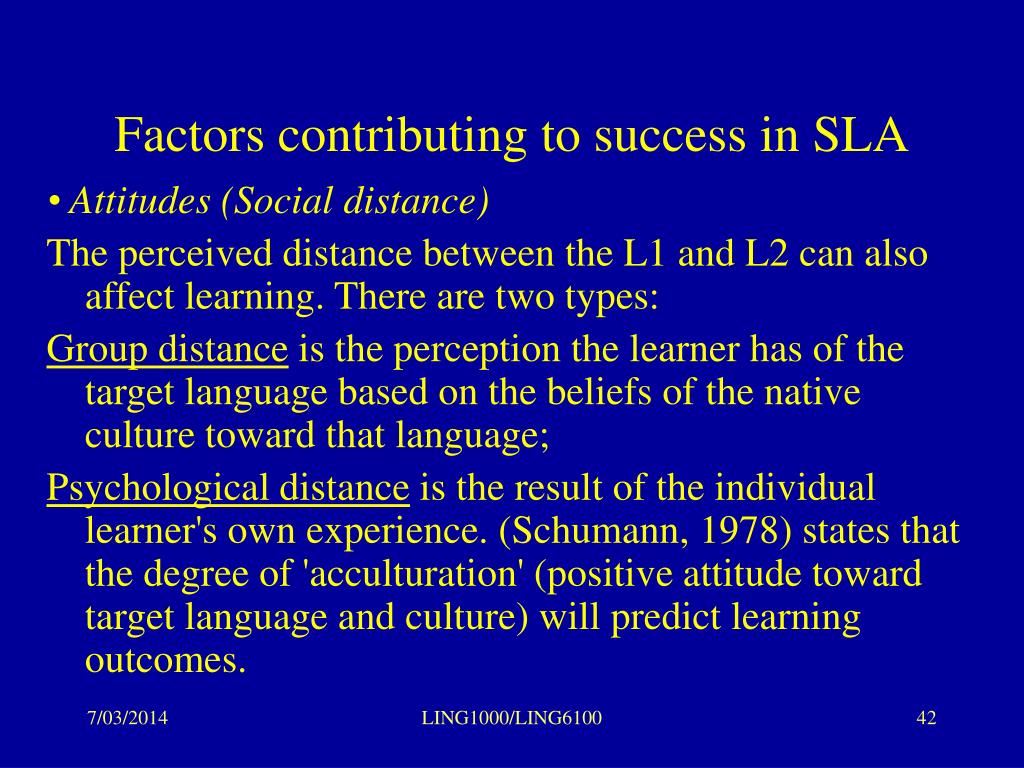 Factors contributing to success in SLA

• Attitudes (Social distance)

The perceived distance between the L1 and L2 can also affect learning. There are two types:

Group distance is the perception the learner has of the target language based on the beliefs of the native culture toward that language;

Psychological distance is the result of the individual learner's own experience. (Schumann, 1978) states that the degree of 'acculturation' (positive attitude toward target language and culture) will predict learning outcomes.

7/03/2014 LING1000/LING6100 42